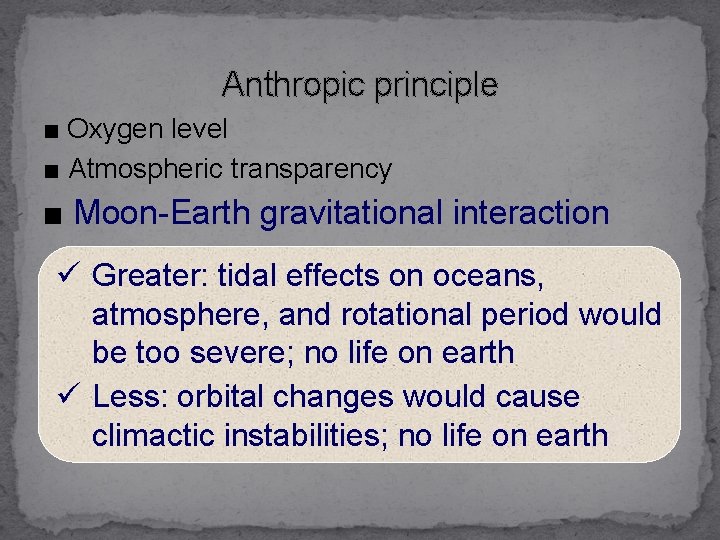 Anthropic principle

■ Oxygen level
■ Atmospheric transparency
■ Moon-Earth gravitational interaction

✓ Greater: tidal effects on oceans, atmosphere, and rotational period would be too severe; no life on earth
✓ Less: orbital changes would cause climactic instabilities; no life on earth